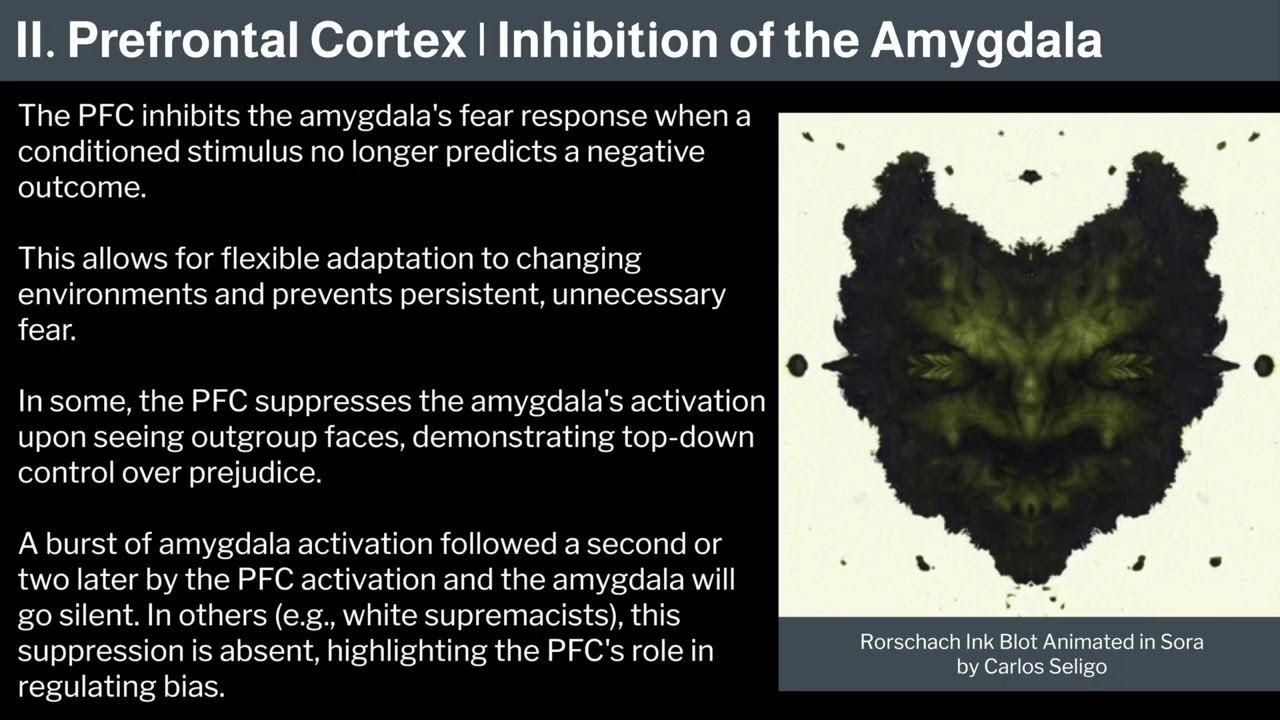 II. Prefrontal Cortex | Inhibition of the Amygdala

The PFC inhibits the amygdala's fear response when a conditioned stimulus no longer predicts a negative outcome.

This allows for flexible adaptation to changing environments and prevents persistent, unnecessary fear.

In some, the PFC suppresses the amygdala's activation upon seeing outgroup faces, demonstrating top-down control over prejudice.

A burst of amygdala activation followed a second or two later by the PFC activation and the amygdala will go silent. In others (e.g., white supremacists), this suppression is absent, highlighting the PFC's role in regulating bias.

Rorschach Ink Blot Animated in Sora by Carlos Seligo